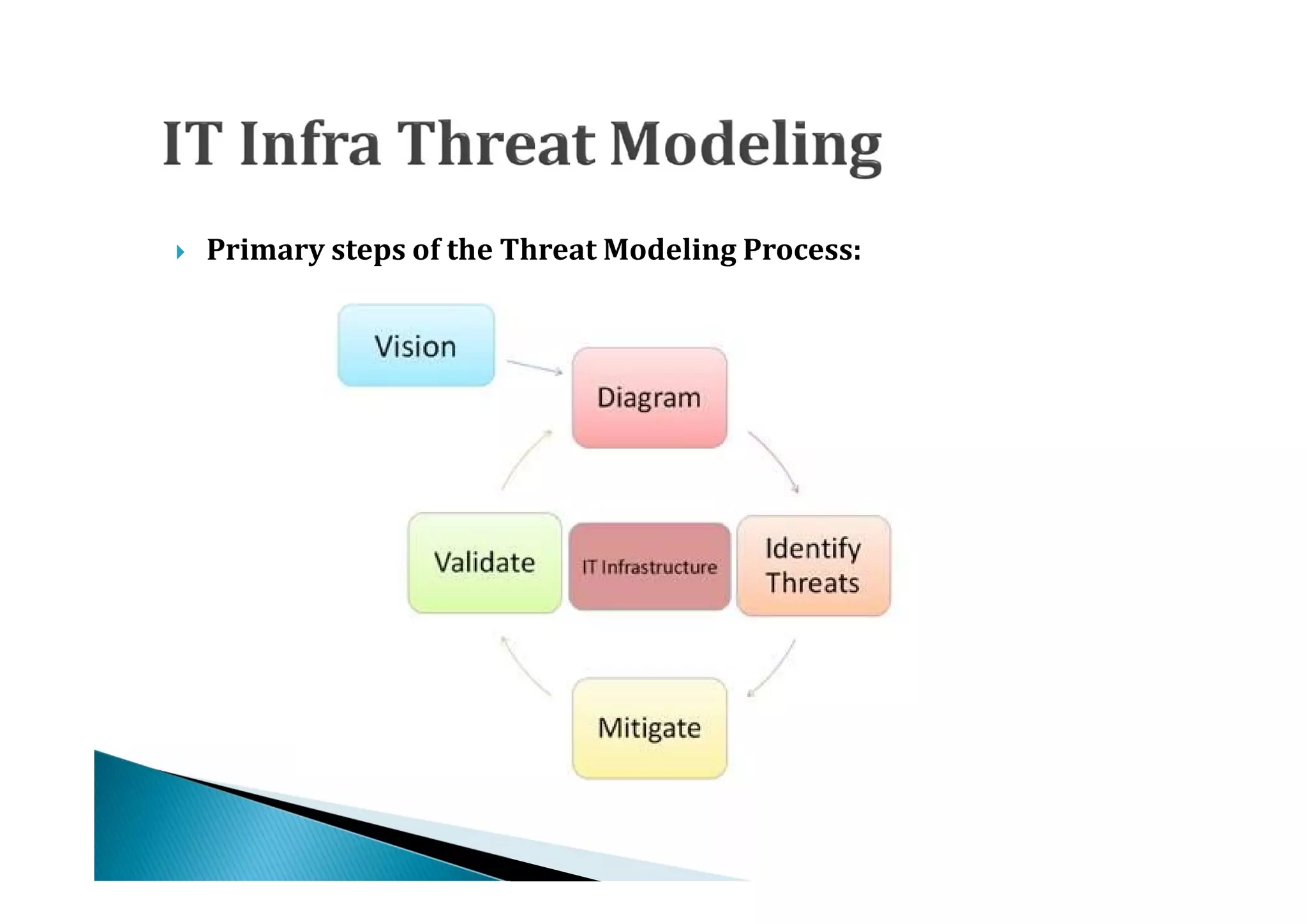 IT Infra Threat Modeling

Primary steps of the Threat Modeling Process:

Vision

Diagram

Validate

IT Infrastructure

Identify Threats

Mitigate